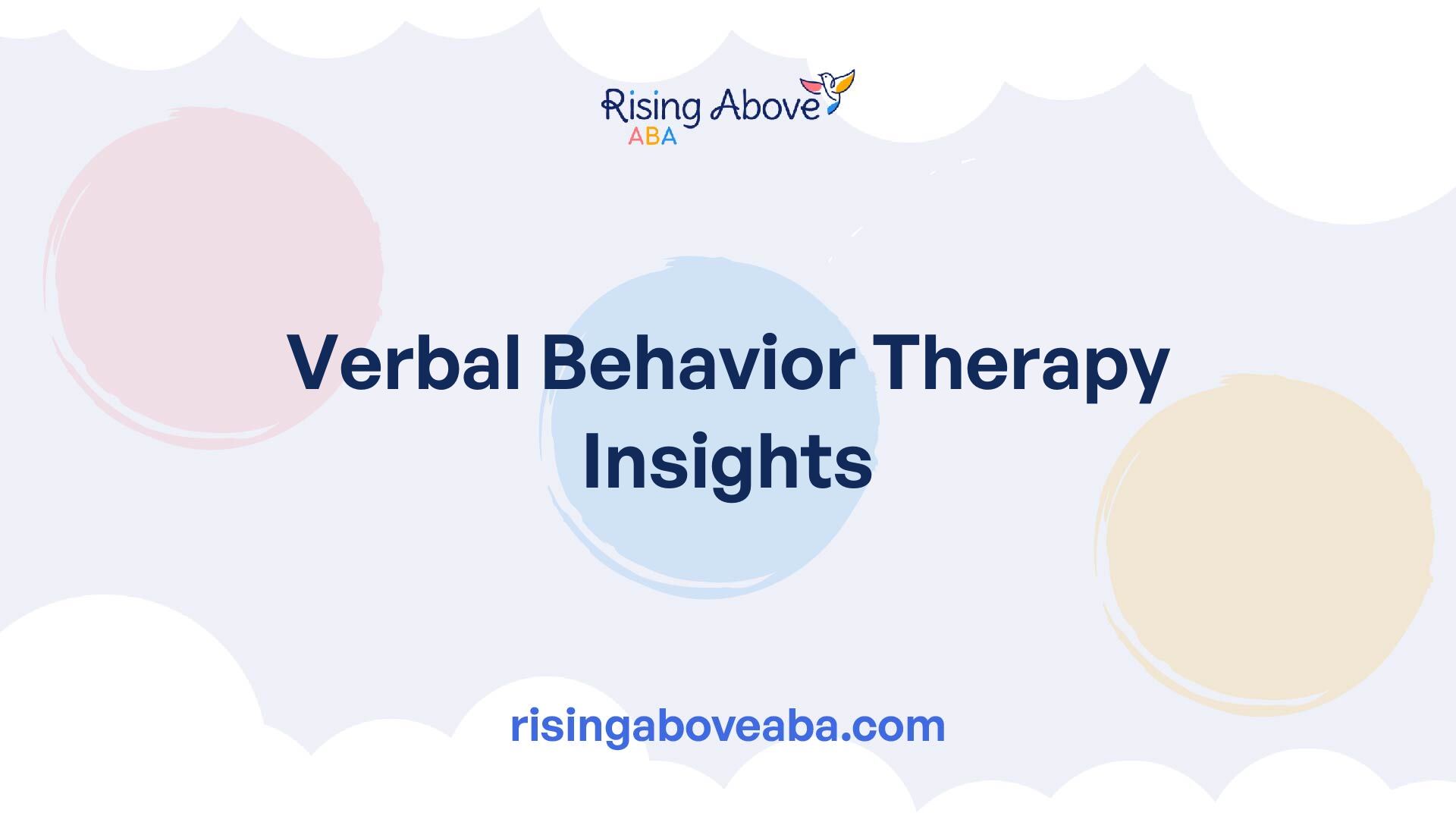 Rising Above
ABA

Verbal Behavior Therapy Insights

risingaboveaba.com